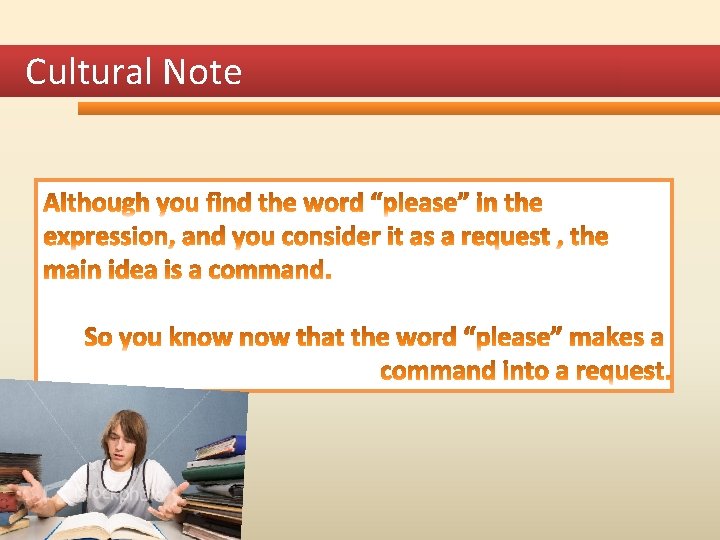 Cultural Note

Although you find the word "please" in the expression, and you consider it as a request , the main idea is a command.

So you know now that the word "please" makes a command into a request.